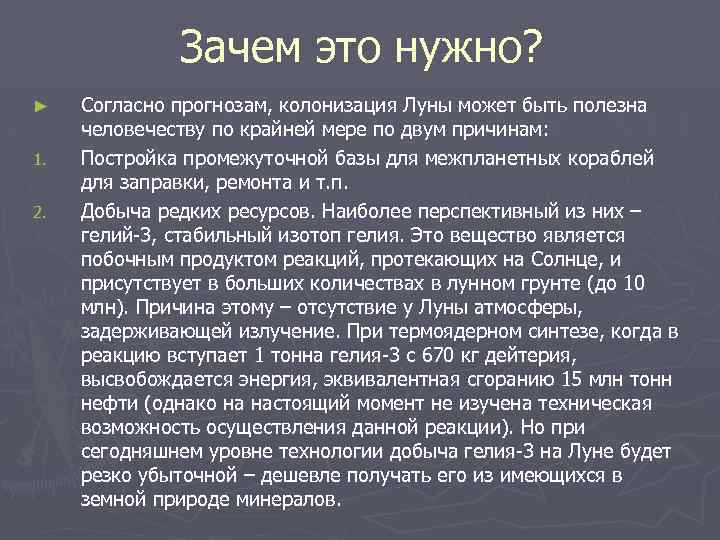 Зачем это нужно?

► Согласно прогнозам, колонизация Луны может быть полезна человечеству по крайней мере по двум причинам:

1. Постройка промежуточной базы для межпланетных кораблей для заправки, ремонта и т.п.

2. Добыча редких ресурсов. Наиболее перспективный из них – гелий-3, стабильный изотоп гелия. Это вещество является побочным продуктом реакций, протекающих на Солнце, и присутствует в больших количествах в лунном грунте (до 10 млн). Причина этому – отсутствие у Луны атмосферы, задерживающей излучение. При термоядерном синтезе, когда в реакцию вступает 1 тонна гелия-3 с 670 кг дейтерия, высвобождается энергия, эквивалентная сгоранию 15 млн тонн нефти (однако на настоящий момент не изучена техническая возможность осуществления данной реакции). Но при сегодняшнем уровне технологии добыча гелия-3 на Луне будет резко убыточной – дешевле получать его из имеющихся в земной природе минералов.